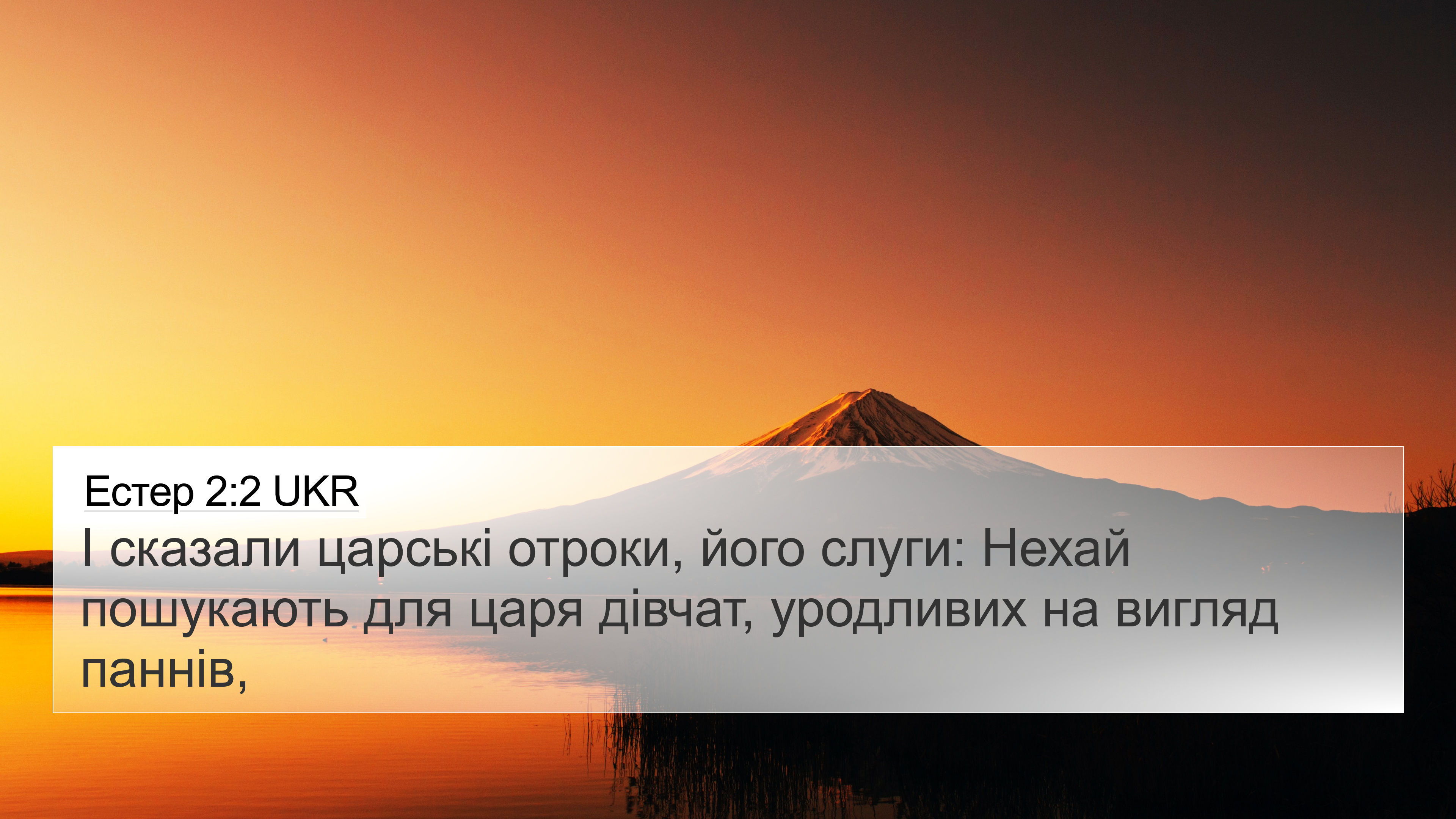 Естер 2:2 UKR

І сказали царські отроки, його слуги: Нехай пошукають для царя дівчат, уродливих на вигляд паннів,